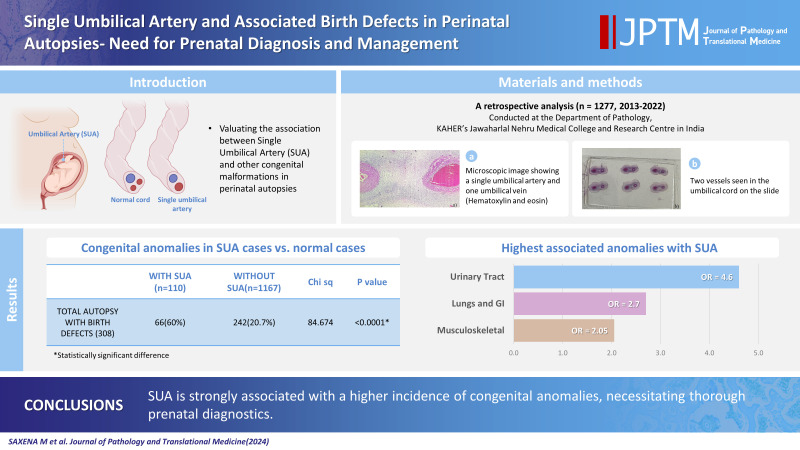 Single Umbilical Artery and Associated Birth Defects in Perinatal Autopsies- Need for Prenatal Diagnosis and Management

JPTM Journal of Pathology and Translational Medicine

Introduction

Umbilical Artery (SUA)

Normal cord

Single umbilical artery

• Valuating the association between Single Umbilical Artery (SUA) and other congenital malformations in perinatal autopsies

Materials and methods

A retrospective analysis (n = 1277, 2013-2022)
Conducted at the Department of Pathology, KAHER's Jawaharlal Nehru Medical College and Research Centre in India

a
Microscopic image showing a single umbilical artery and one umbilical vein (Hematoxylin and eosin)

b
Two vessels seen in the umbilical cord on the slide

Results

Congenital anomalies in SUA cases vs. normal cases

| | WITH SUA (n=110) | WITHOUT SUA(n=1167) | Chi sq | P value |
|---|---|---|---|---|
| TOTAL AUTOPSY WITH BIRTH DEFECTS (308) | 66(60%) | 242(20.7%) | 84.674 | <0.0001* |

*Statistically significant difference

Highest associated anomalies with SUA

Urinary Tract OR = 4.6
Lungs and GI OR = 2.7
Musculoskeletal OR = 2.05

0.0 1.0 2.0 3.0 4.0 5.0

CONCLUSIONS
SUA is strongly associated with a higher incidence of congenital anomalies, necessitating thorough prenatal diagnostics.

SAXENA M et al. Journal of Pathology and Translational Medicine(2024)